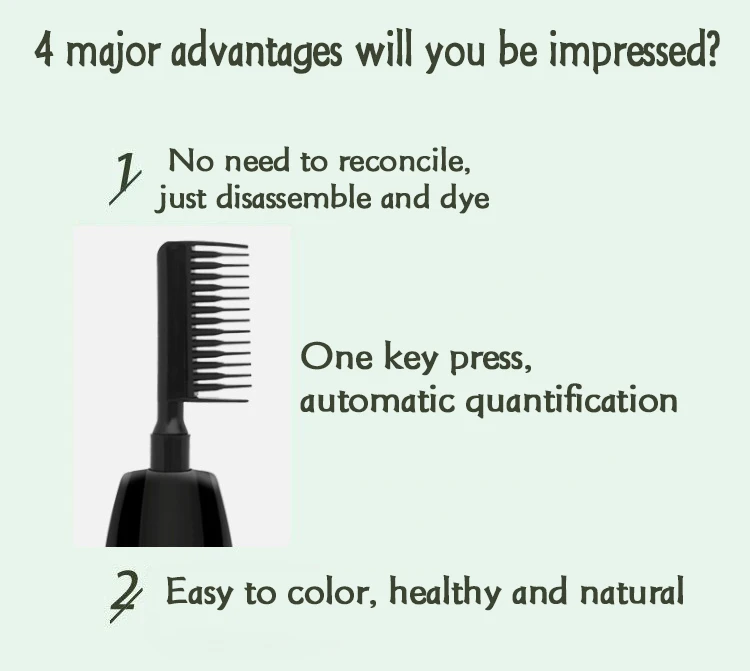 4 major advantages will you be impressed?

1 No need to reconcile, just disassemble and dye

One key press, automatic quantification

2 Easy to color, healthy and natural